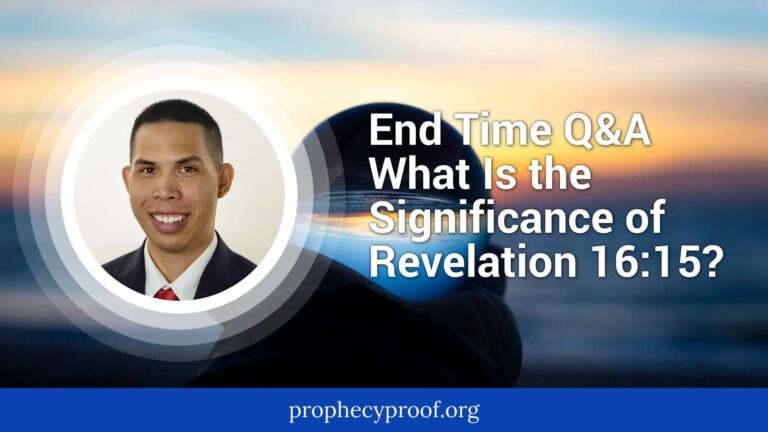 End Time Q&A
What Is the Significance of Revelation 16:15?

prophecyproof.org